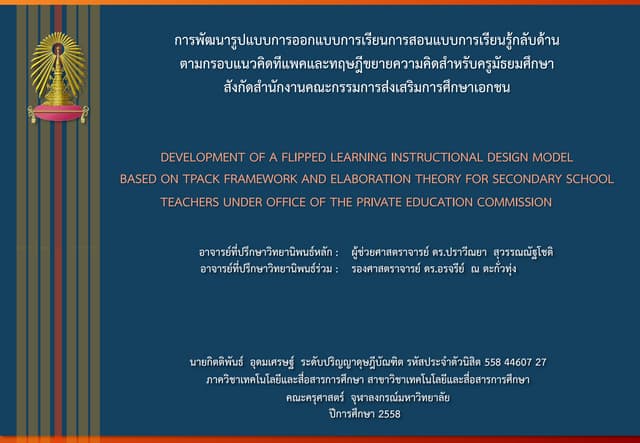 การพัฒนารูปแบบการออกแบบการเรียนการสอนแบบการเรียนรู้กลับด้าน ตามกรอบแนวคิดทีแพคและทฤษฎีขยายความคิดสำหรับครูมัธยมศึกษา สังกัดสำนักงานคณะกรรมการส่งเสริมการศึกษาเอกชน

DEVELOPMENT OF A FLIPPED LEARNING INSTRUCTIONAL DESIGN MODEL BASED ON TPACK FRAMEWORK AND ELABORATION THEORY FOR SECONDARY SCHOOL TEACHERS UNDER OFFICE OF THE PRIVATE EDUCATION COMMISSION

อาจารย์ที่ปรึกษาวิทยานิพนธ์หลัก : ผู้ช่วยศาสตราจารย์ ดร.ปราวีณยา สุวรรณณัฐโชติ
อาจารย์ที่ปรึกษาวิทยานิพนธ์ร่วม : รองศาสตราจารย์ ดร.อรจรีย์ ณ ตะกั่วทุ่ง

นายกิตติพันธ์ อุดมเศรษฐ์ ระดับปริญญาดุษฎีบัณฑิต รหัสประจำตัวนิสิต 558 44607 27
ภาควิชาเทคโนโลยีและสื่อสารการศึกษา สาขาวิชาเทคโนโลยีและสื่อสารการศึกษา
คณะครุศาสตร์ จุฬาลงกรณ์มหาวิทยาลัย
ปีการศึกษา 2558